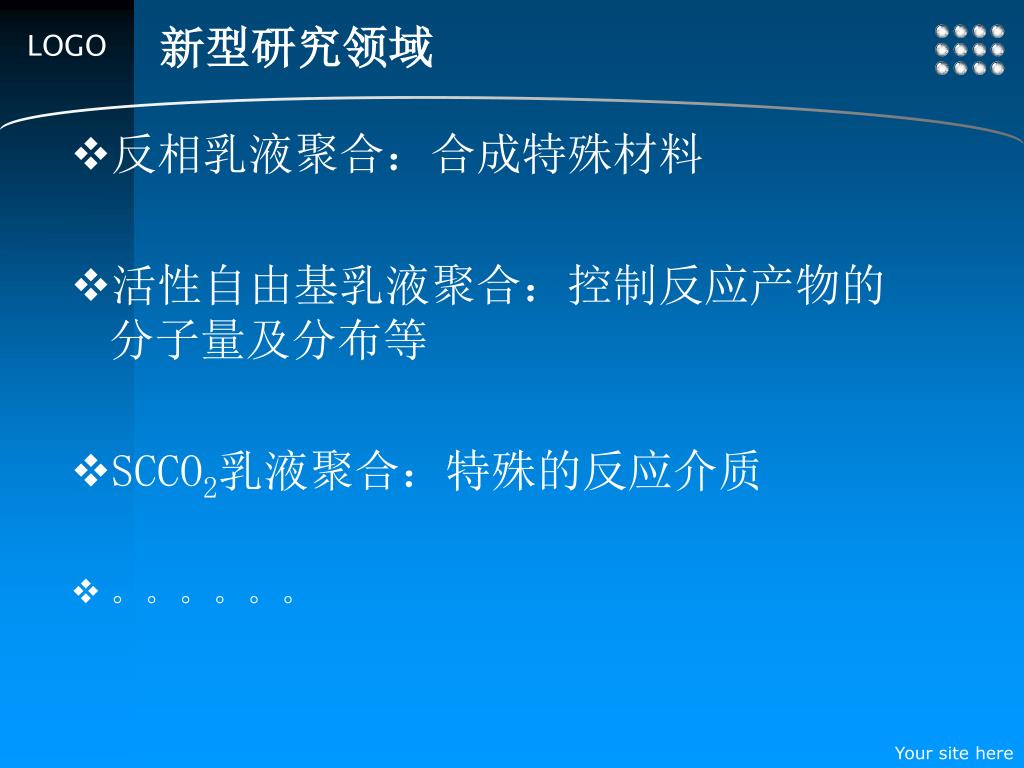 LOGO

新型研究领域

❖反相乳液聚合：合成特殊材料

❖活性自由基乳液聚合：控制反应产物的分子量及分布等

❖$SCCO_2$乳液聚合：特殊的反应介质

❖。。。。。。

Your site here